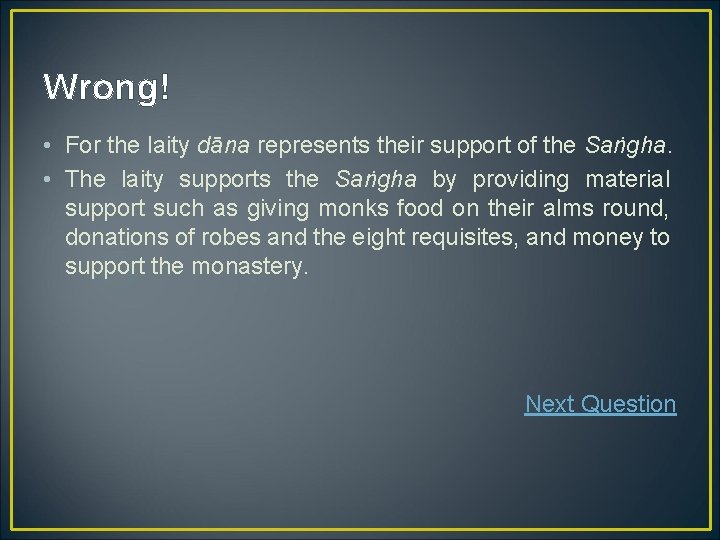 Wrong!

• For the laity dāna represents their support of the Saṅgha.
• The laity supports the Saṅgha by providing material support such as giving monks food on their alms round, donations of robes and the eight requisites, and money to support the monastery.

Next Question